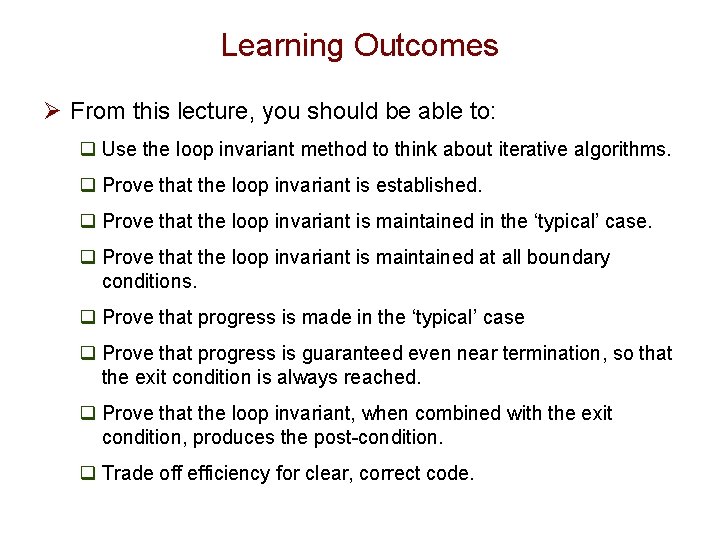 Learning Outcomes

➢ From this lecture, you should be able to:

☐ Use the loop invariant method to think about iterative algorithms.

☐ Prove that the loop invariant is established.

☐ Prove that the loop invariant is maintained in the 'typical' case.

☐ Prove that the loop invariant is maintained at all boundary conditions.

☐ Prove that progress is made in the 'typical' case

☐ Prove that progress is guaranteed even near termination, so that the exit condition is always reached.

☐ Prove that the loop invariant, when combined with the exit condition, produces the post-condition.

☐ Trade off efficiency for clear, correct code.